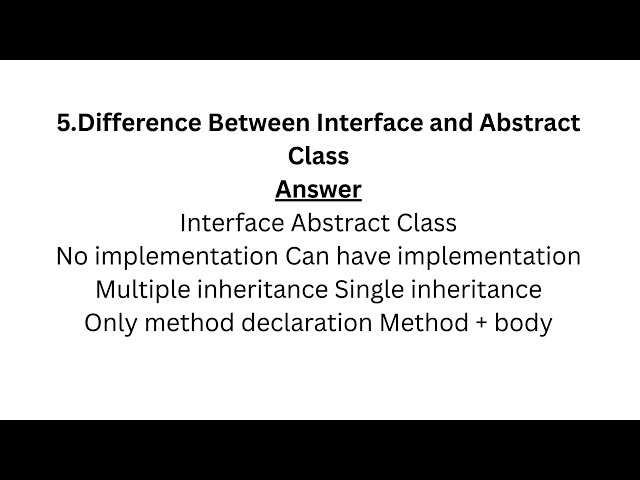 5.Difference Between Interface and Abstract Class

Answer

Interface Abstract Class
No implementation Can have implementation
Multiple inheritance Single inheritance
Only method declaration Method + body